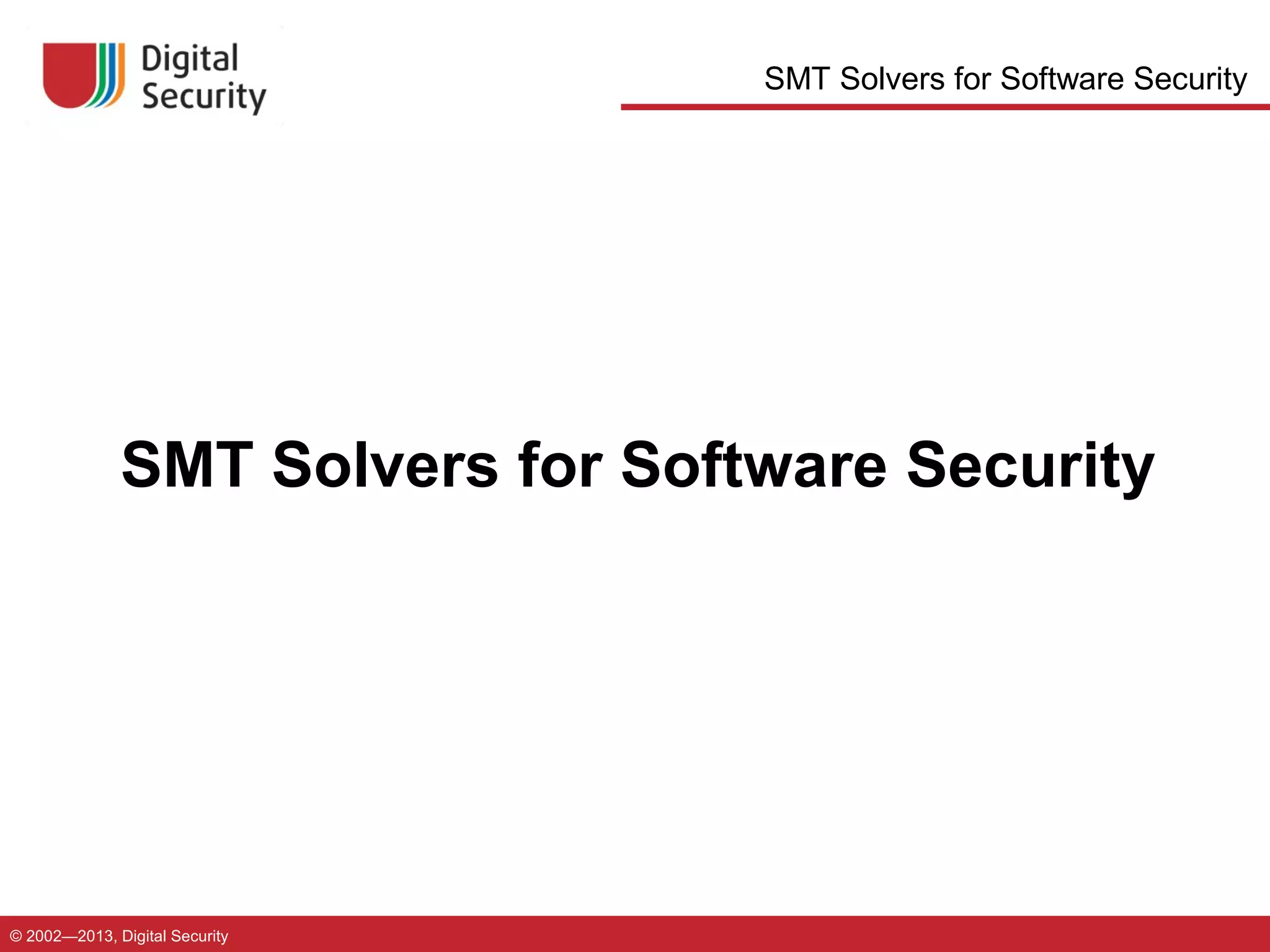 Digital Security

SMT Solvers for Software Security

SMT Solvers for Software Security

© 2002—2013, Digital Security